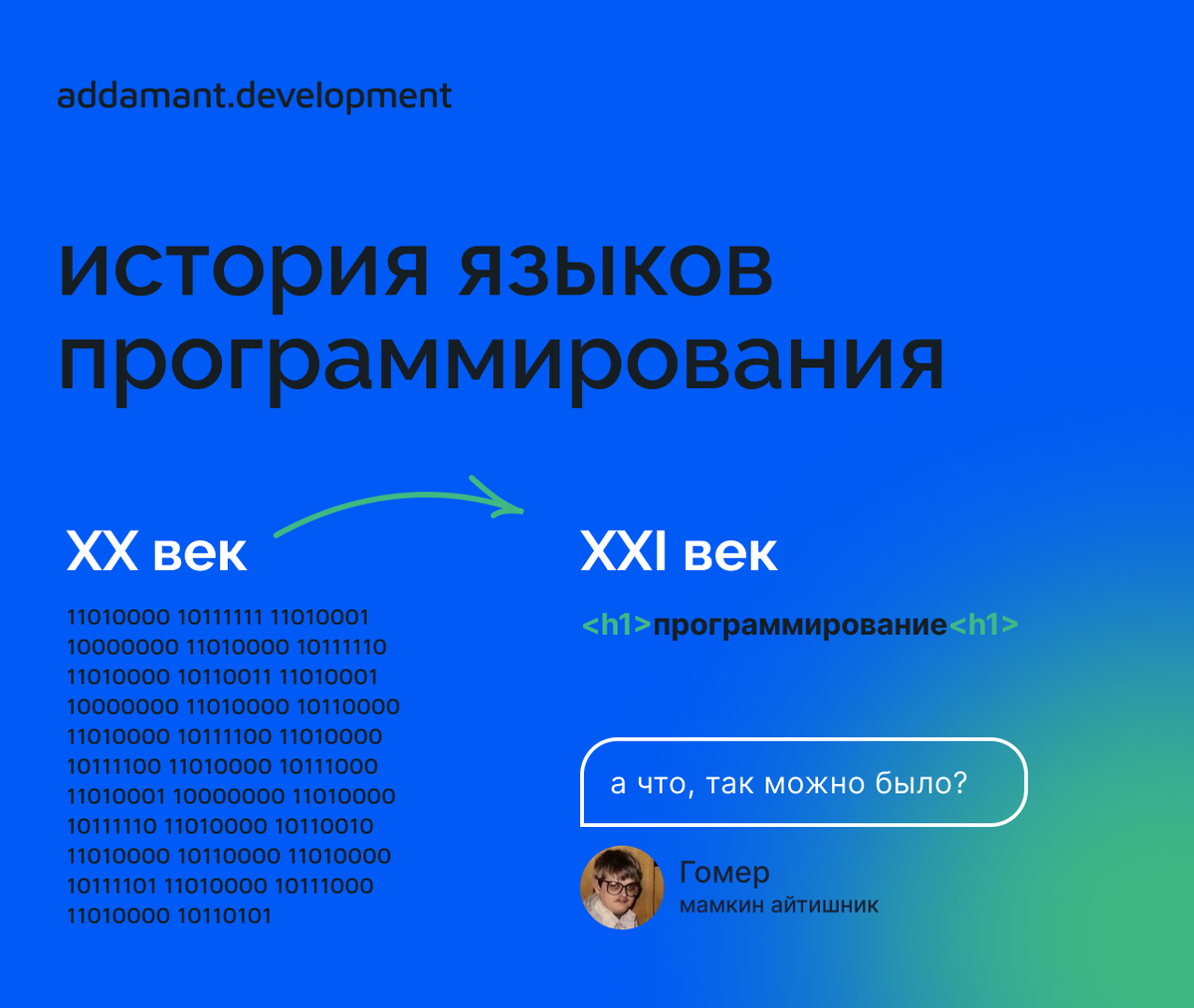 addamant.development

история языков программирования

XX век

11010000 10111111 11010001 10000000 11010000 10111110 11010000 10110011 11010001 10000000 11010000 10110000 11010000 10111100 11010000 10111100 11010000 10111000 11010001 10000000 11010000 10111110 11010000 10110010 11010000 10110000 11010000 10111101 11010000 10111000 11010000 10110101

XXI век

<h1>программирование<h1>

а что, так можно было?

Гомер
мамкин айтишник